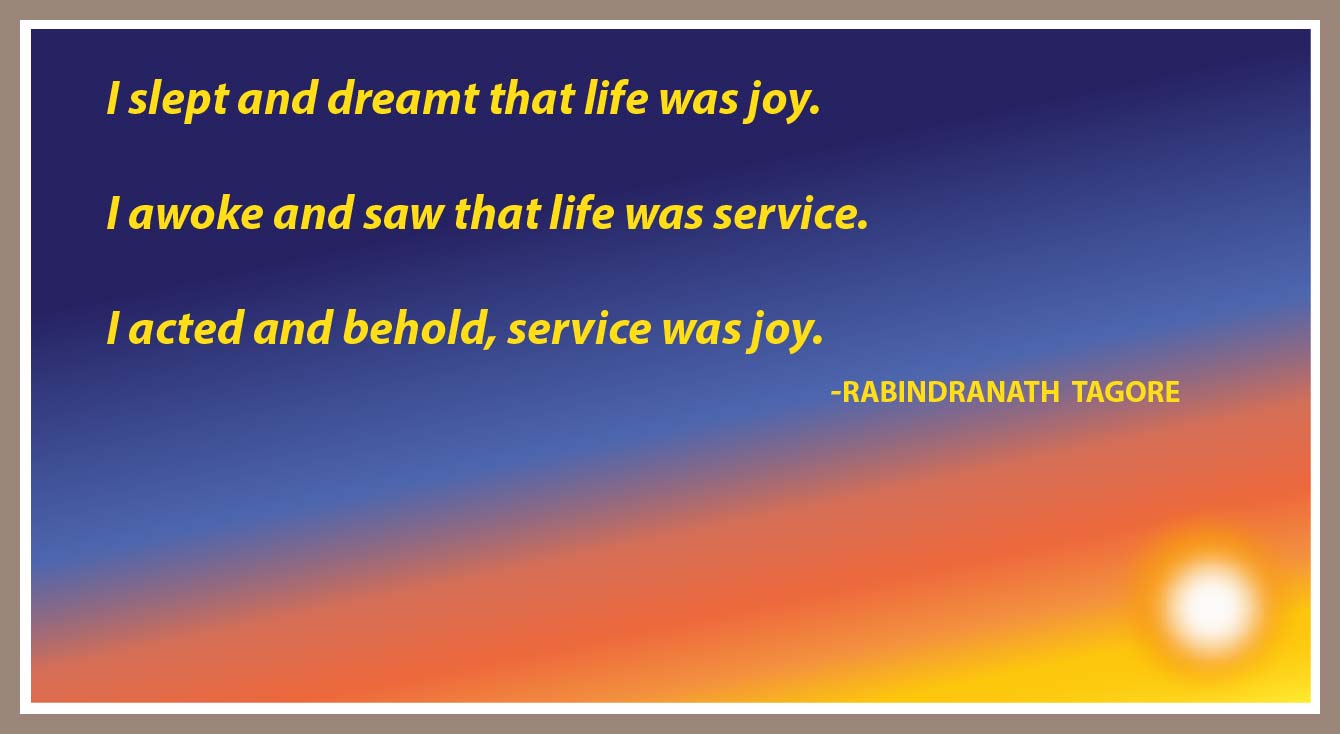 I slept and dreamt that life was joy.

I awoke and saw that life was service.

I acted and behold, service was joy.

-RABINDRANATH TAGORE